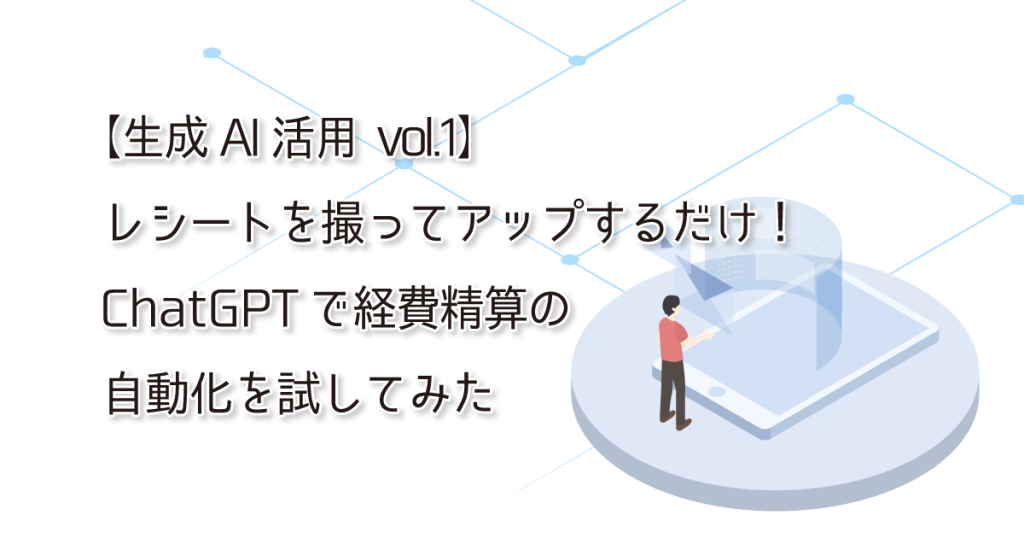 【生成 AI 活用 vol.1】
レシートを撮ってアップするだけ！
ChatGPT で経費精算の
自動化を試してみた